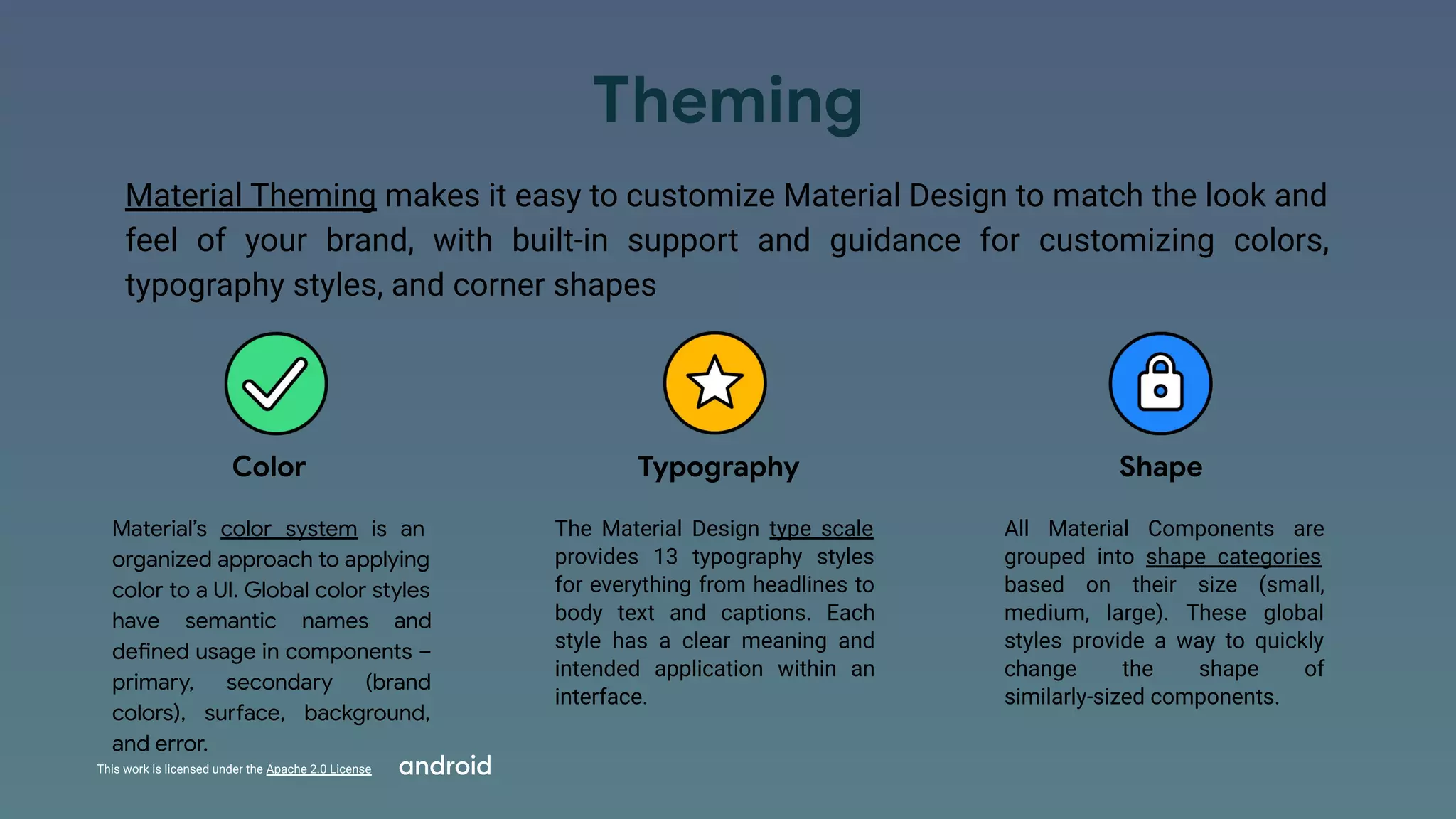 Theming

Material Theming makes it easy to customize Material Design to match the look and feel of your brand, with built-in support and guidance for customizing colors, typography styles, and corner shapes

Color

Material's color system is an organized approach to applying color to a UI. Global color styles have semantic names and defined usage in components – primary, secondary (brand colors), surface, background, and error.

Typography

The Material Design type scale provides 13 typography styles for everything from headlines to body text and captions. Each style has a clear meaning and intended application within an interface.

Shape

All Material Components are grouped into shape categories based on their size (small, medium, large). These global styles provide a way to quickly change the shape of similarly-sized components.

This work is licensed under the Apache 2.0 License

android